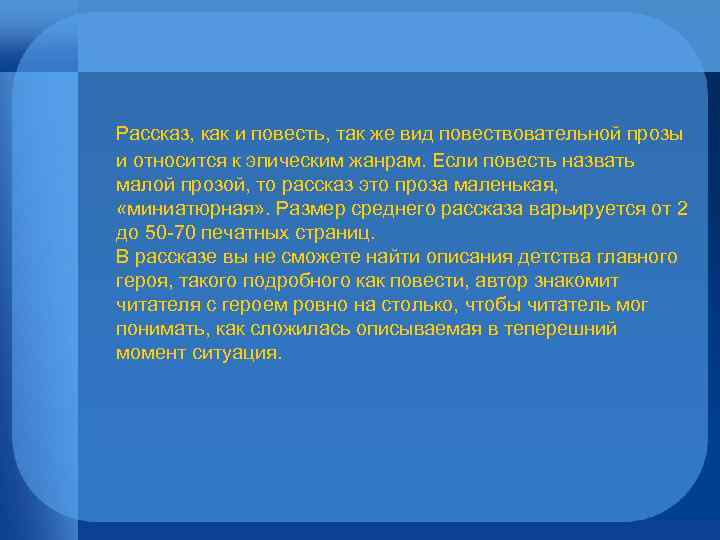 Рассказ, как и повесть, так же вид повествовательной прозы и относится к эпическим жанрам. Если повесть назвать малой прозой, то рассказ это проза маленькая, «миниатюрная». Размер среднего рассказа варьируется от 2 до 50-70 печатных страниц.
В рассказе вы не сможете найти описания детства главного героя, такого подробного как повести, автор знакомит читателя с героем ровно на столько, чтобы читатель мог понимать, как сложилась описываемая в теперешний момент ситуация.